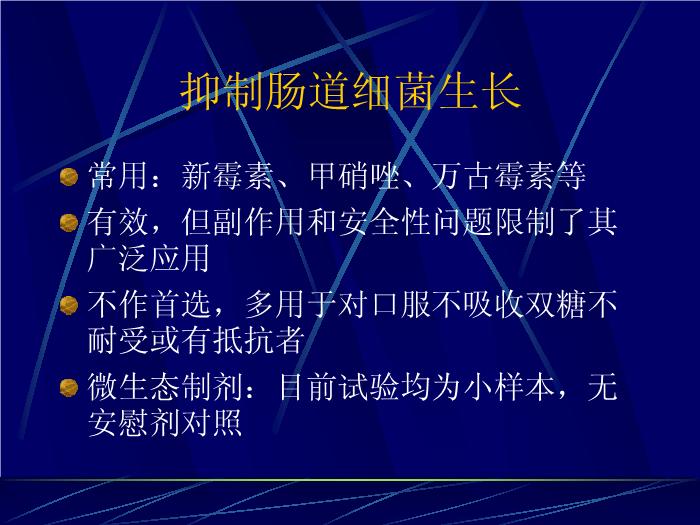 抑制肠道细菌生长

常用：新霉素、甲硝唑、万古霉素等

有效，但副作用和安全性问题限制了其广泛应用

不作首选，多用于对口服不吸收双糖不耐受或有抵抗者

微生态制剂：目前试验均为小样本，无安慰剂对照